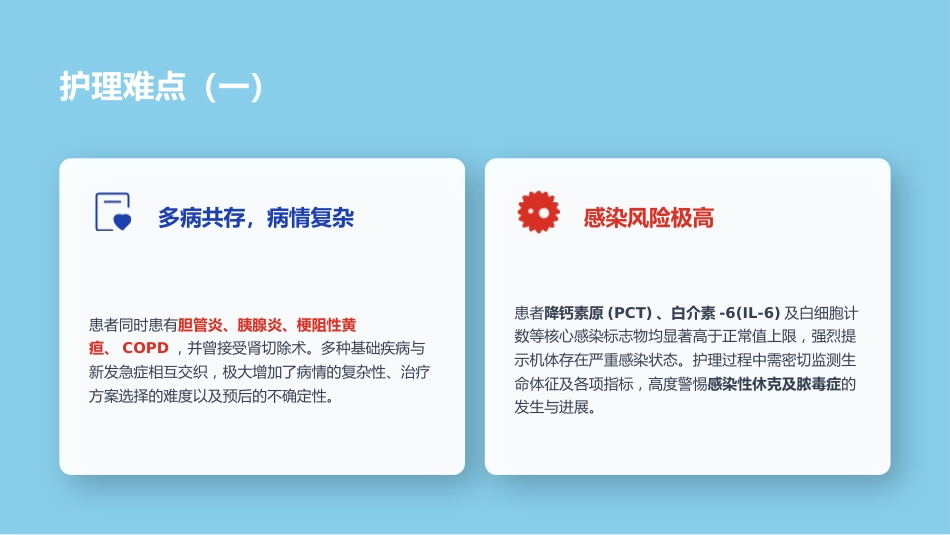 护理难点（一）

多病共存，病情复杂

患者同时患有胆管炎、胰腺炎、梗阻性黄疸、COPD，并曾接受肾切除术。多种基础疾病与新发急症相互交织，极大增加了病情的复杂性、治疗方案选择的难度以及预后的不确定性。

感染风险极高

患者降钙素原 (PCT)、白介素 -6(IL-6) 及白细胞计数等核心感染标志物均显著高于正常值上限，强烈提示机体存在严重感染状态。护理过程中需密切监测生命体征及各项指标，高度警惕感染性休克及脓毒症的发生与进展。